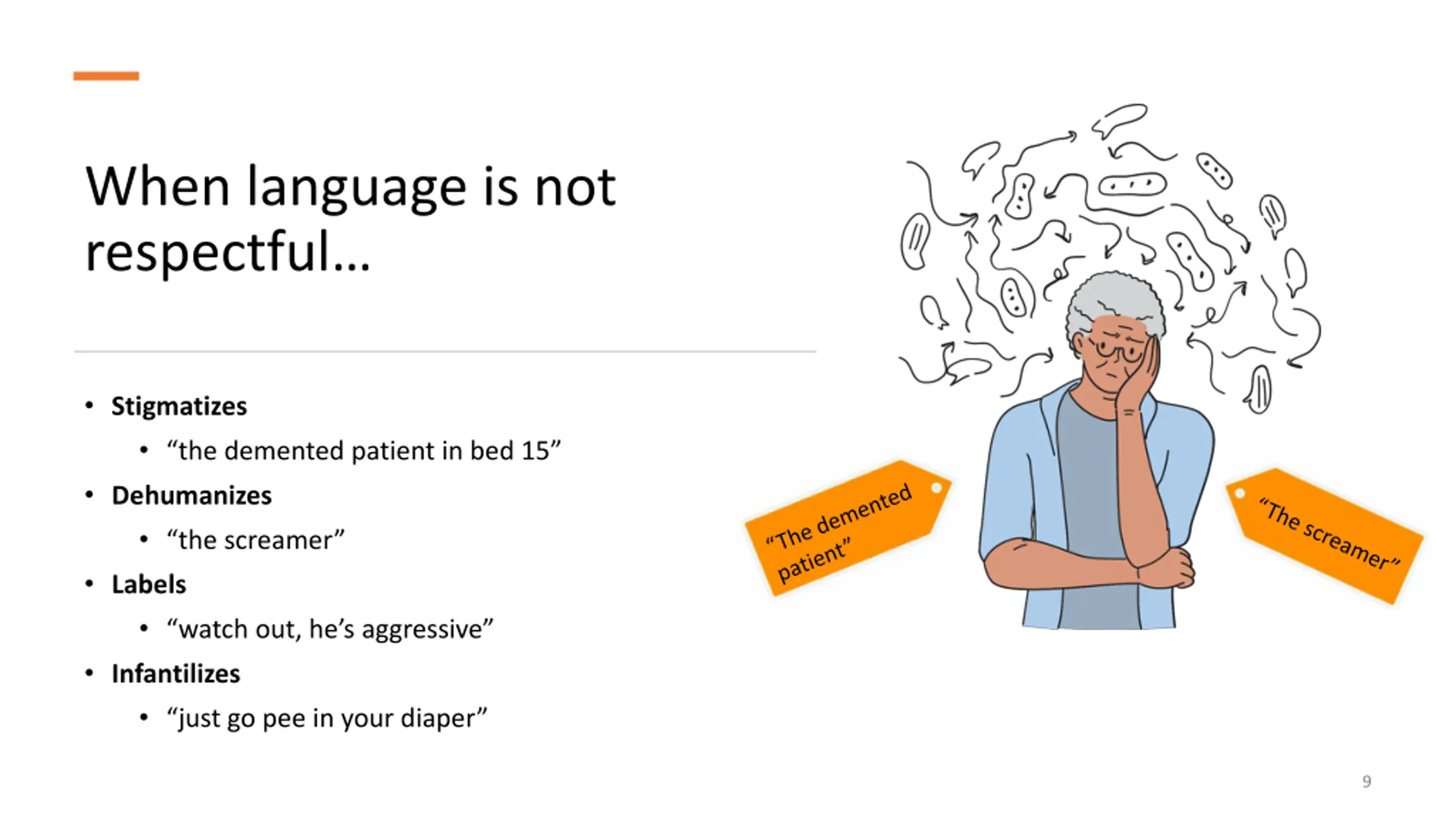 When language is not respectful…

• Stigmatizes
  • “the demented patient in bed 15”
• Dehumanizes
  • “the screamer”
• Labels
  • “watch out, he’s aggressive”
• Infantilizes
  • “just go pee in your diaper”

“The demented patient”

“The screamer”

9